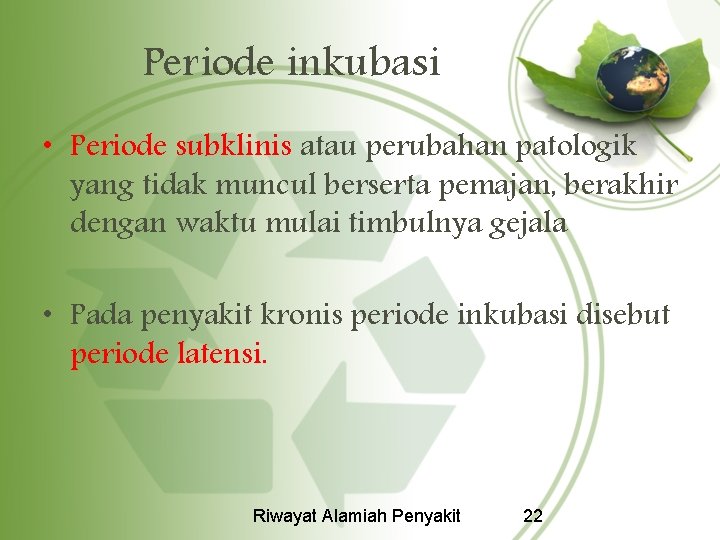 Periode inkubasi

• Periode subklinis atau perubahan patologik yang tidak muncul berserta pemajan, berakhir dengan waktu mulai timbulnya gejala

• Pada penyakit kronis periode inkubasi disebut periode latensi.

Riwayat Alamiah Penyakit 22